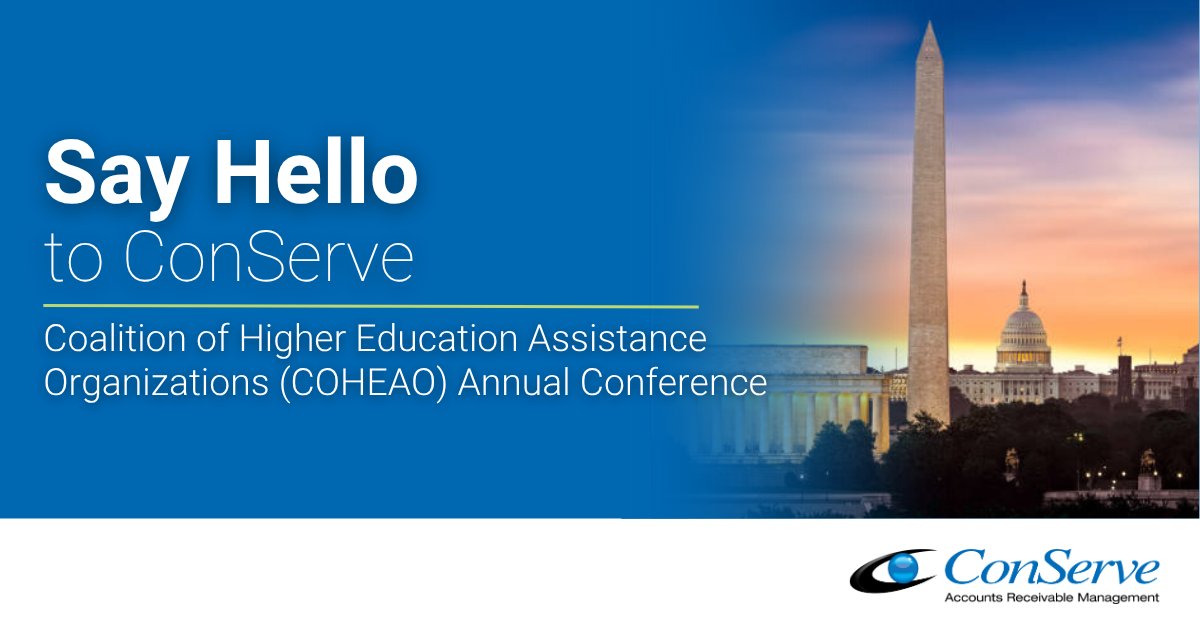 Say Hello
to ConServe

Coalition of Higher Education Assistance Organizations (COHEAO) Annual Conference

ConServe
Accounts Receivable Management